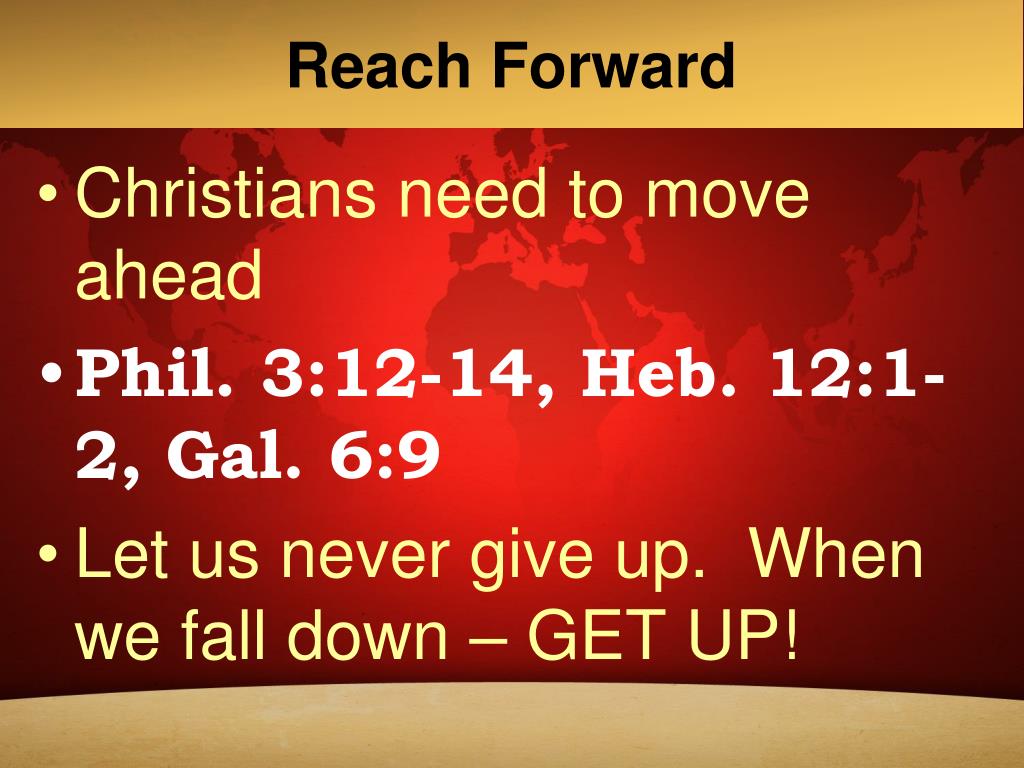 Reach Forward

• Christians need to move ahead

• Phil. 3:12-14, Heb. 12:1-2, Gal. 6:9

• Let us never give up.  When we fall down – GET UP!